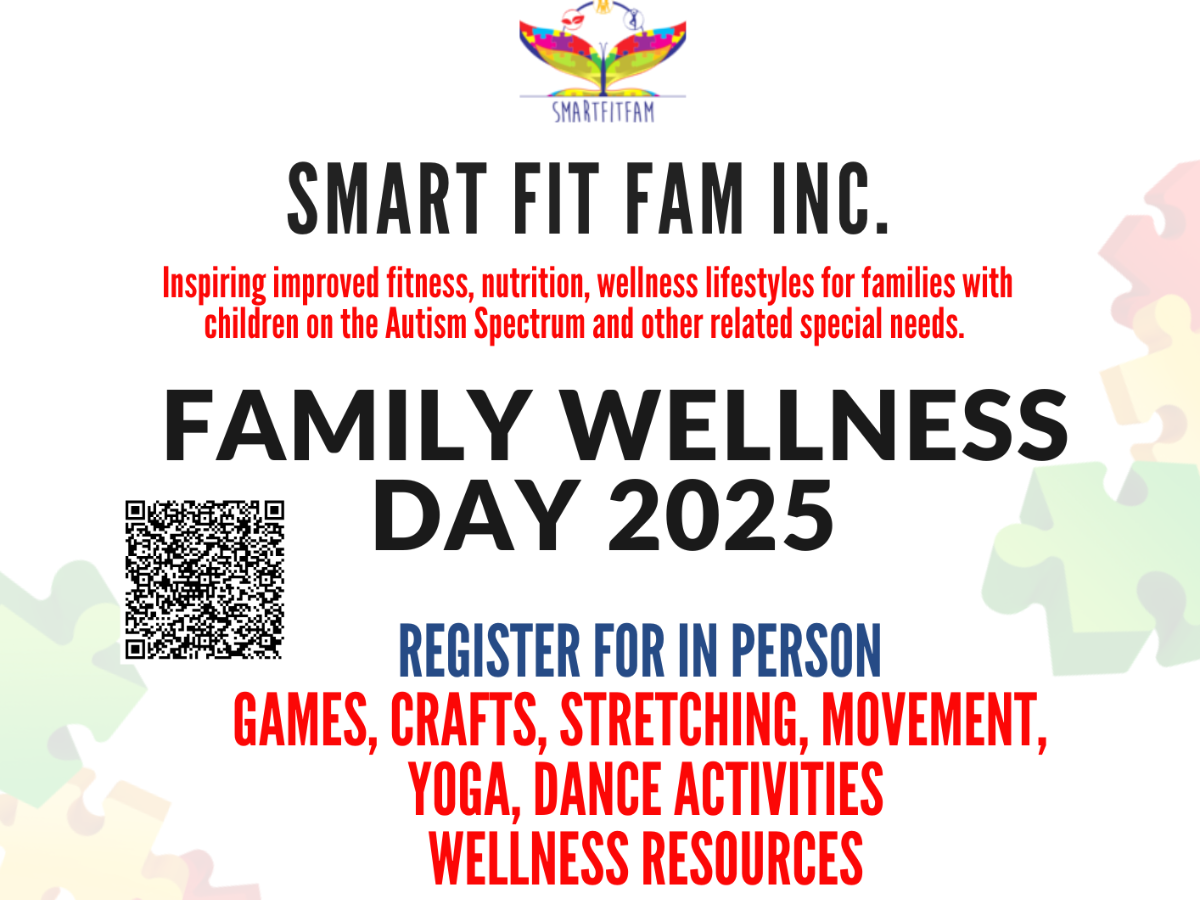 SMARTFITFAM

SMART FIT FAM INC.

Inspiring improved fitness, nutrition, wellness lifestyles for families with children on the Autism Spectrum and other related special needs.

FAMILY WELLNESS DAY 2025

REGISTER FOR IN PERSON

GAMES, CRAFTS, STRETCHING, MOVEMENT, YOGA, DANCE ACTIVITIES

WELLNESS RESOURCES